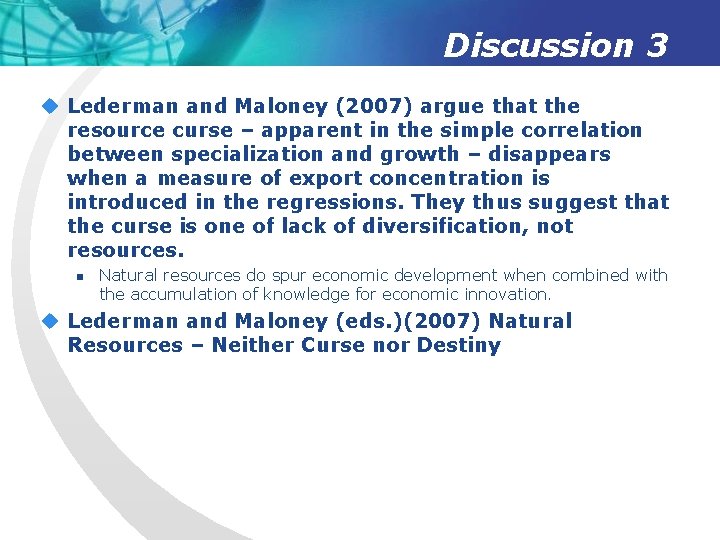 Discussion 3

Lederman and Maloney (2007) argue that the resource curse – apparent in the simple correlation between specialization and growth – disappears when a measure of export concentration is introduced in the regressions. They thus suggest that the curse is one of lack of diversification, not resources.

Natural resources do spur economic development when combined with the accumulation of knowledge for economic innovation.

Lederman and Maloney (eds.)(2007) Natural Resources – Neither Curse nor Destiny